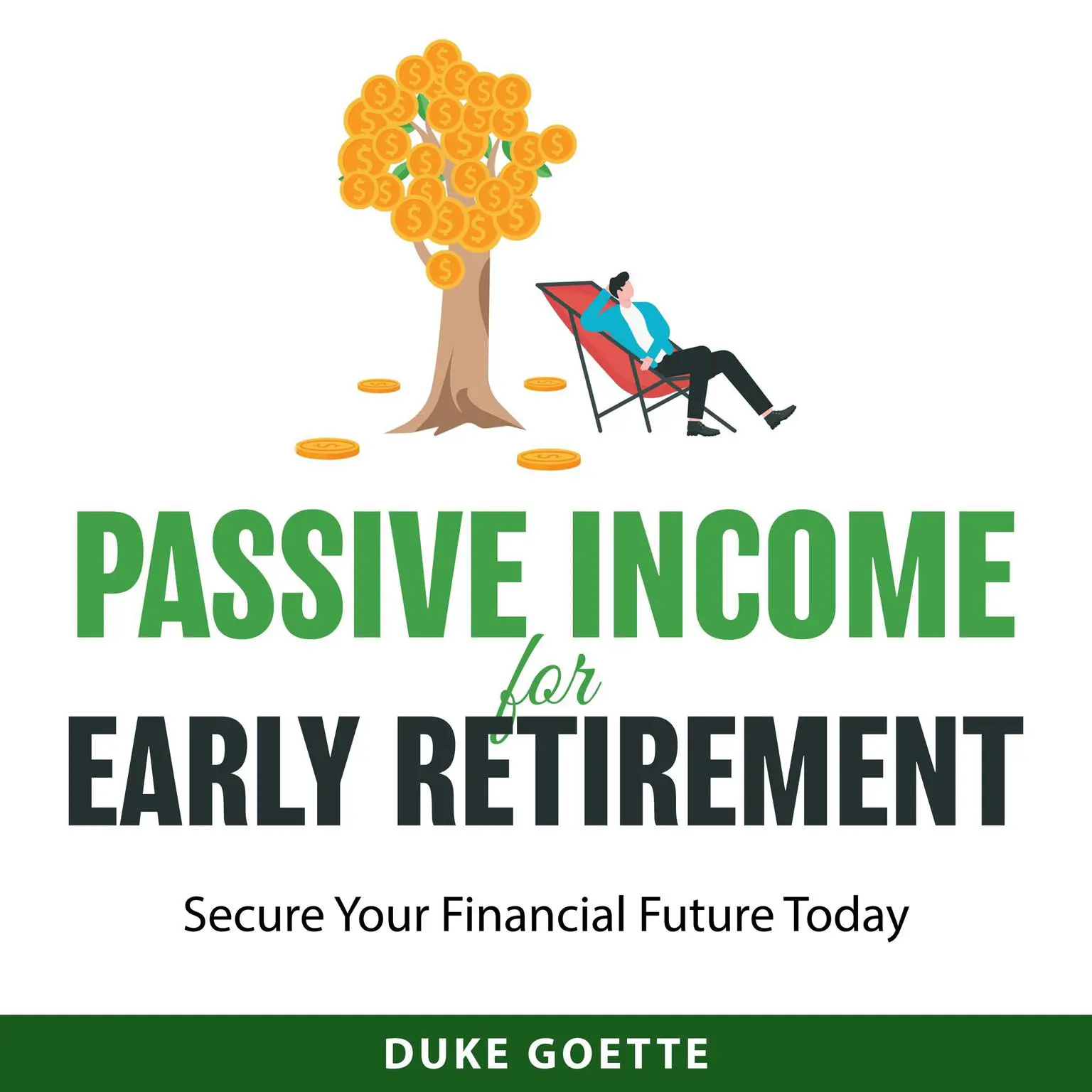 PASSIVE INCOME
for
EARLY RETIREMENT

Secure Your Financial Future Today

DUKE GOETTE